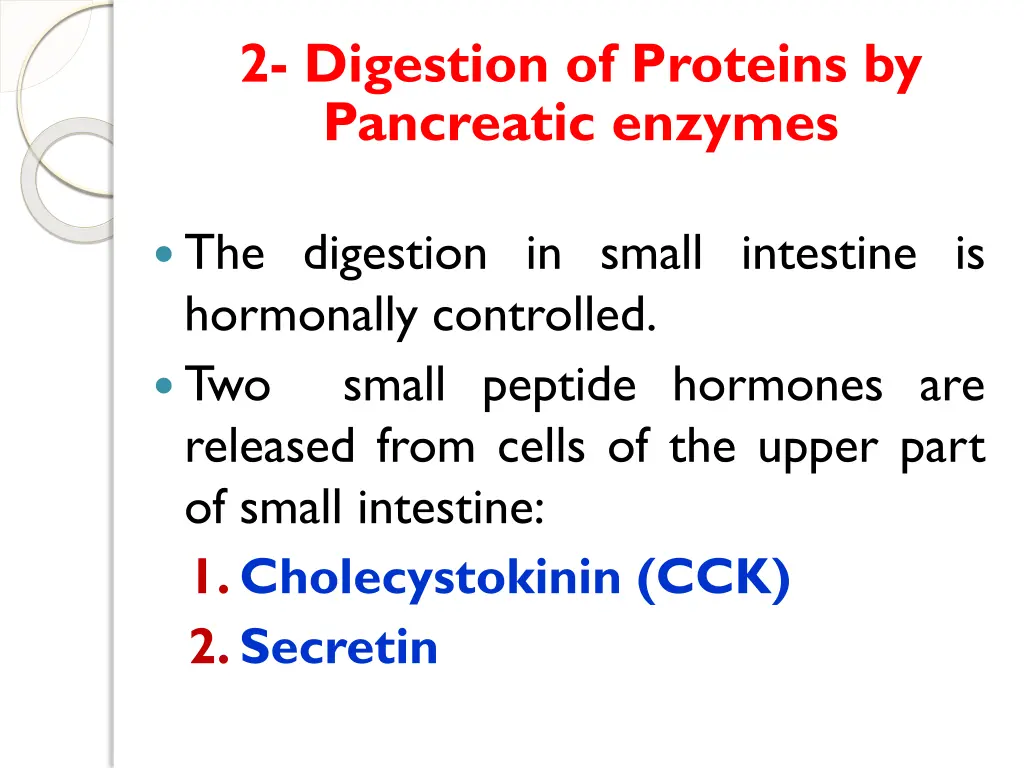 2- Digestion of Proteins by Pancreatic enzymes

- The digestion in small intestine is hormonally controlled.
- Two small peptide hormones are released from cells of the upper part of small intestine:
1. Cholecystokinin (CCK)
2. Secretin